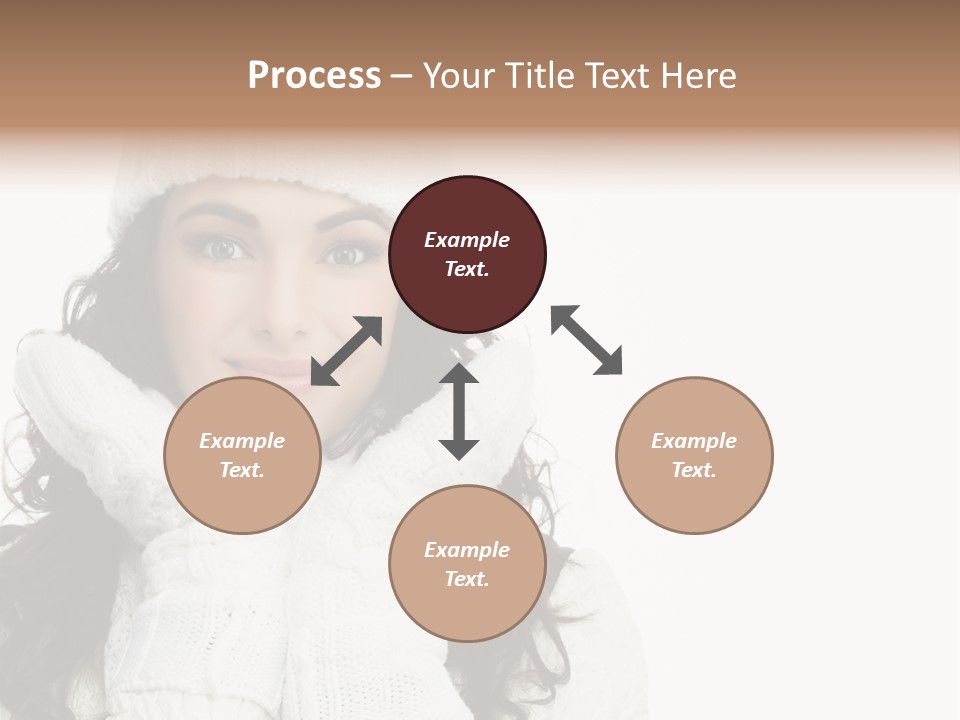 Process – Your Title Text Here

Example Text.

Example Text.

Example Text.

Example Text.